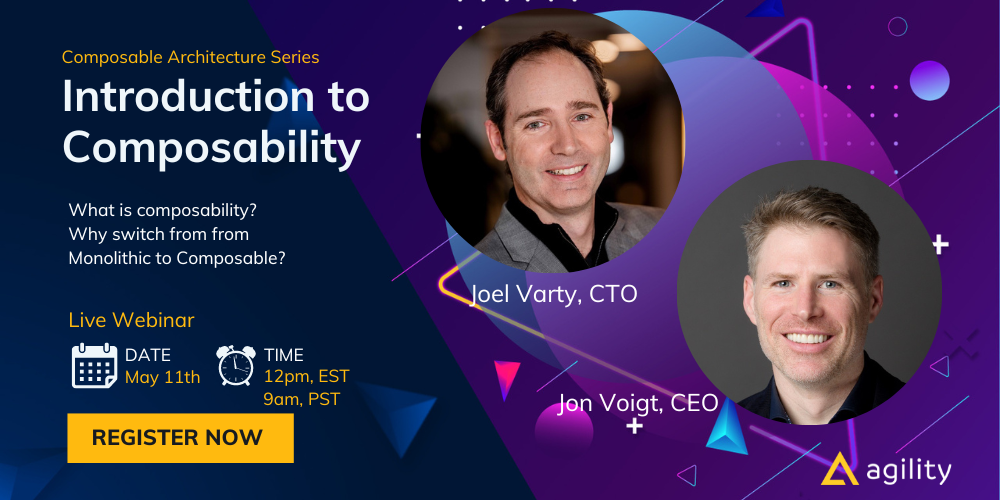 Composable Architecture Series
Introduction to Composability

What is composability?
Why switch from from Monolithic to Composable?

Live Webinar

DATE
May 11th

TIME
12pm, EST
9am, PST

REGISTER NOW

Joel Varty, CTO

Jon Voigt, CEO

agility